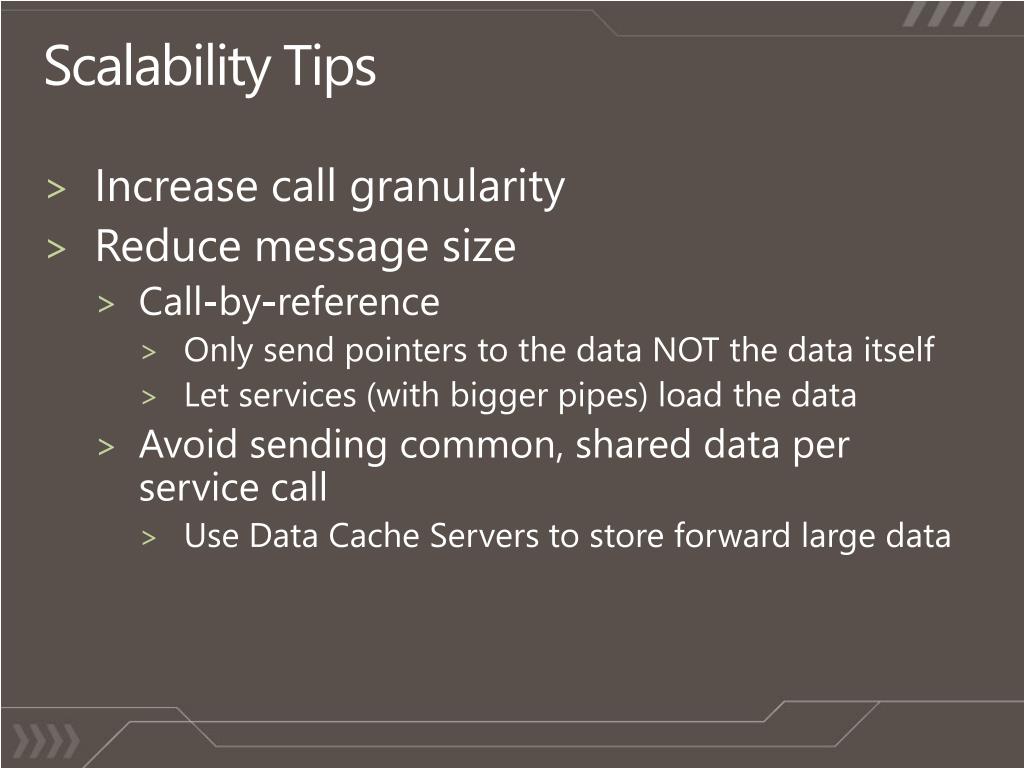 Scalability Tips

> Increase call granularity
> Reduce message size
> Call-by-reference
> Only send pointers to the data NOT the data itself
> Let services (with bigger pipes) load the data
> Avoid sending common, shared data per service call
> Use Data Cache Servers to store forward large data